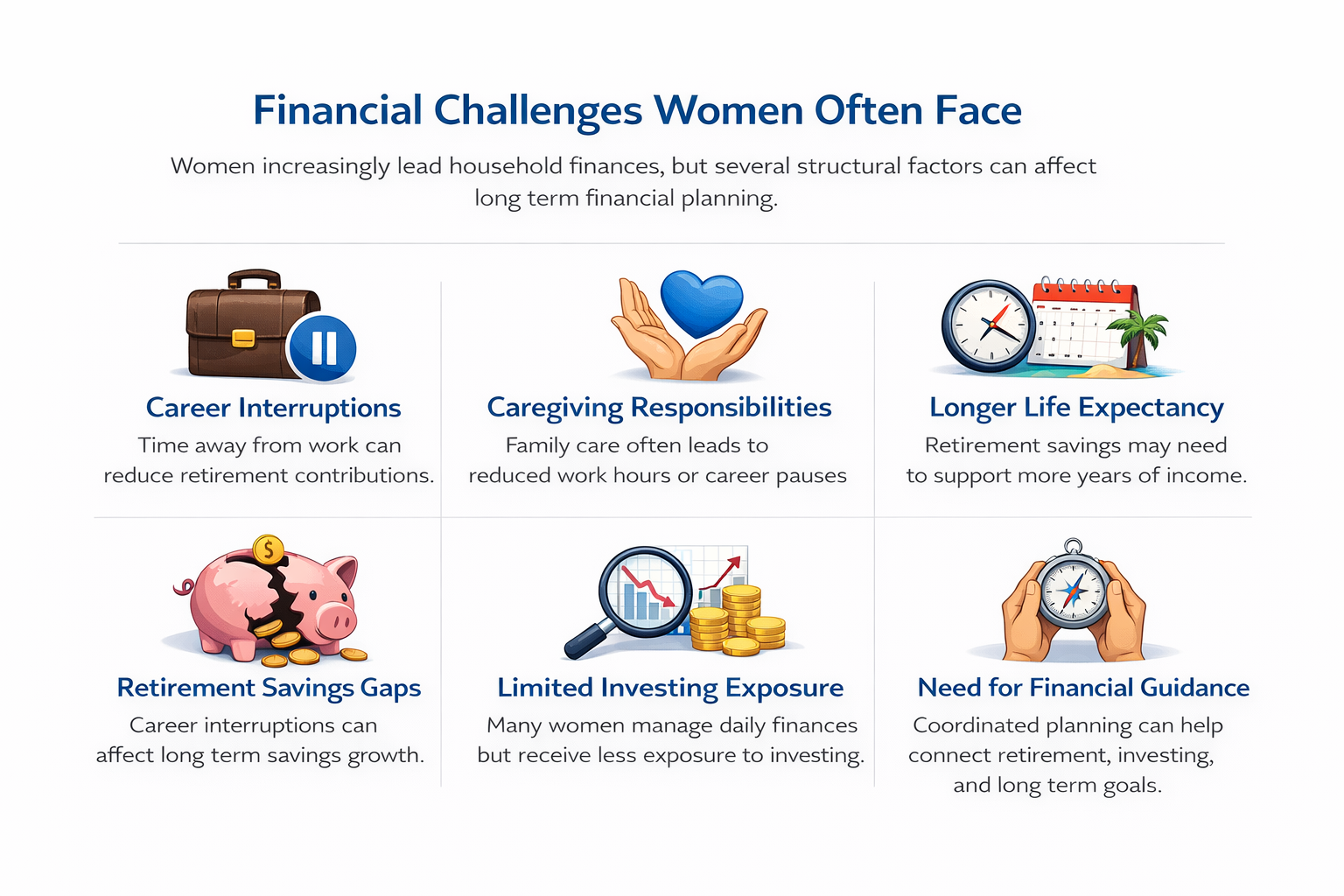 Financial Challenges Women Often Face

Women increasingly lead household finances, but several structural factors can affect long term financial planning.

Career Interruptions

Time away from work can reduce retirement contributions.

Caregiving Responsibilities

Family care often leads to reduced work hours or career pauses

Longer Life Expectancy

Retirement savings may need to support more years of income.

$

Retirement Savings Gaps

Career interruptions can affect long term savings growth.

Limited Investing Exposure

Many women manage daily finances but receive less exposure to investing.

Need for Financial Guidance

Coordinated planning can help connect retirement, investing, and long term goals.